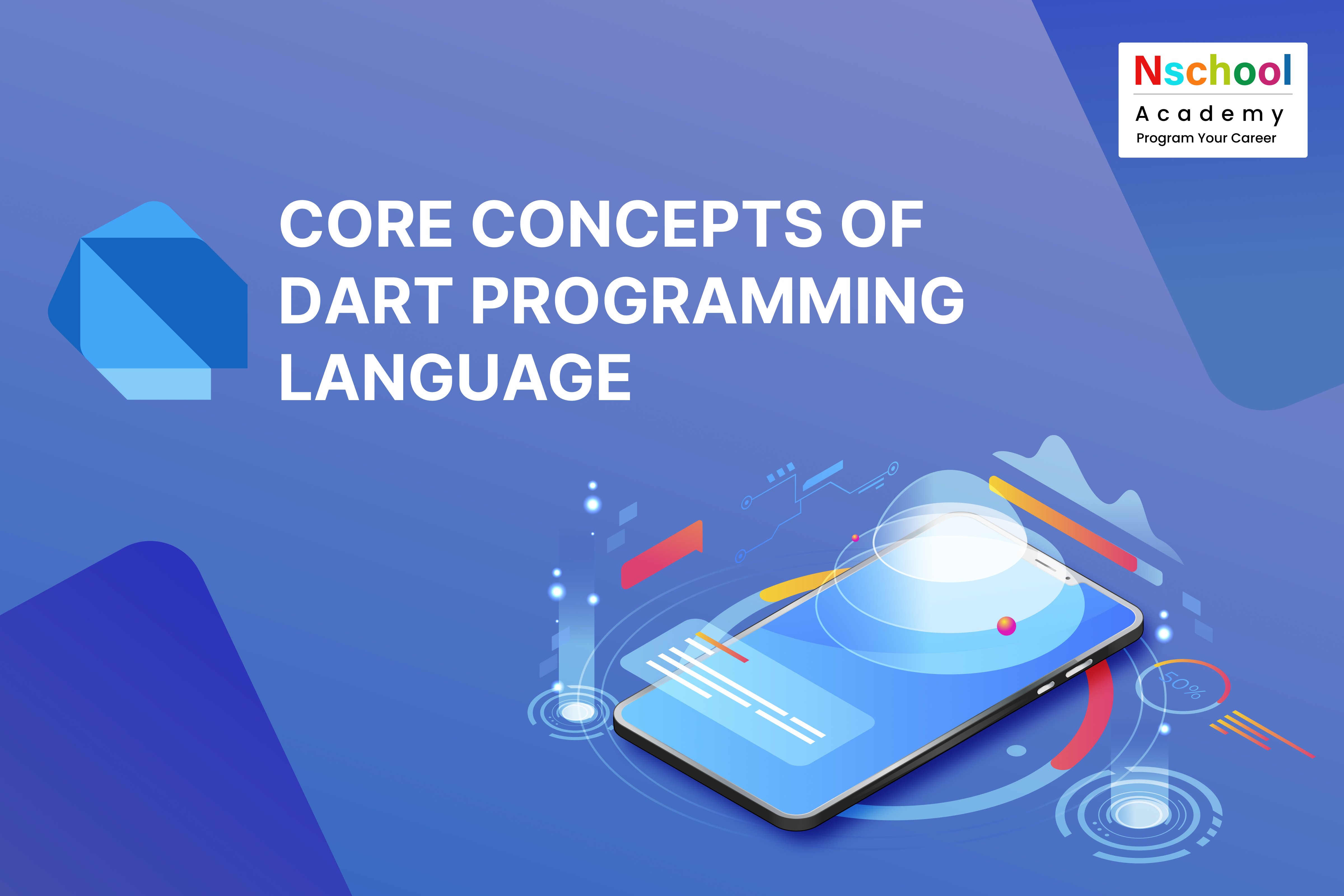 Nschool
Academy
Program Your Career

CORE CONCEPTS OF DART PROGRAMMING LANGUAGE

50%